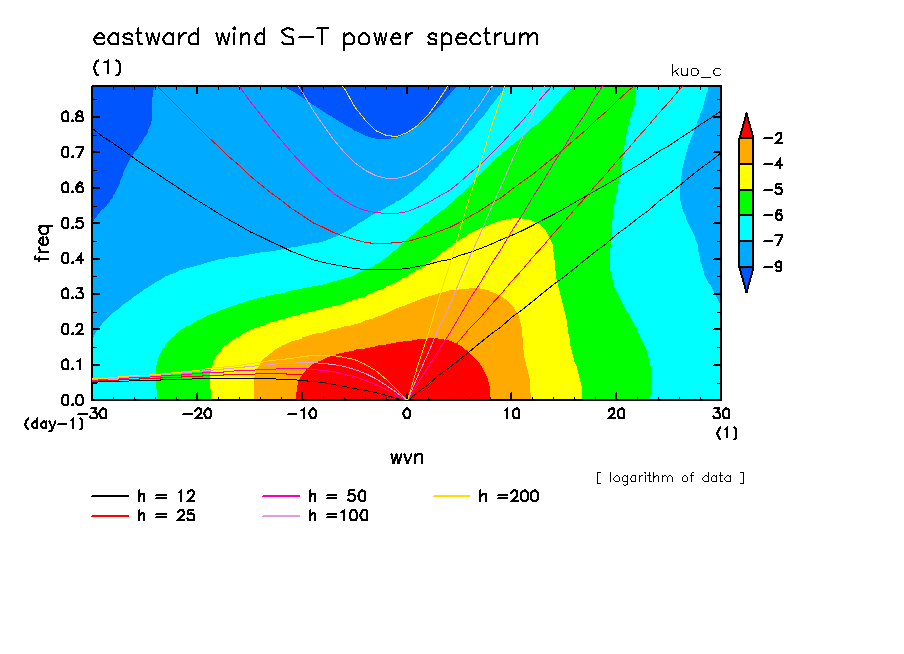 eastward wind S−T power spectrum
(1)
kuo_c

freq
0.8
0.7
0.6
0.5
0.4
0.3
0.2
0.1
0.0
(day-1)
−30
−20
−10
0
10
20
30
(1)
wvn

−2
−4
−5
−6
−7
−9

[ logarithm of data ]

h = 12
h = 25
h = 50
h =100
h =200